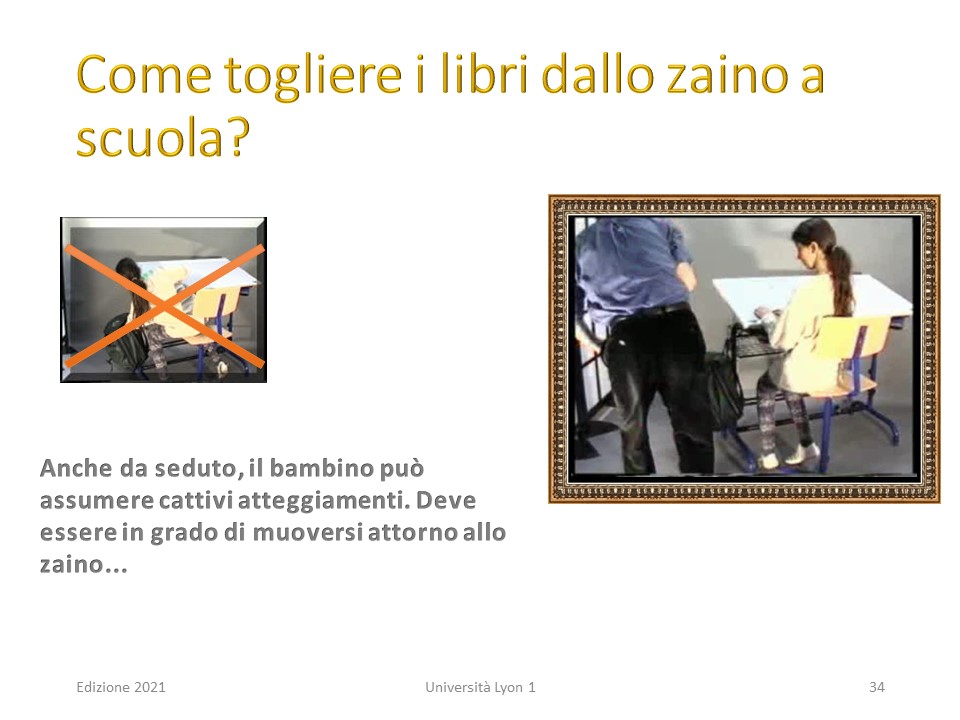 Come togliere i libri dallo zaino a scuola?

Anche da seduto, il bambino può assumere cattivi atteggiamenti. Deve essere in grado di muoversi attorno allo zaino...

Edizione 2021

Università Lyon 1

34